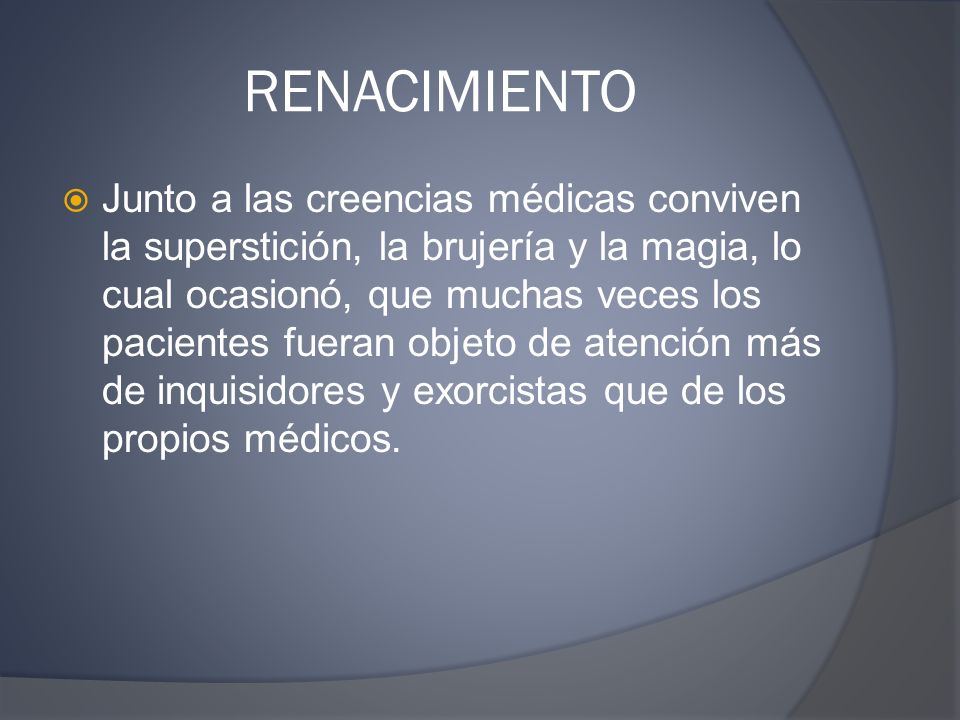 RENACIMIENTO

Junto a las creencias médicas conviven la superstición, la brujería y la magia, lo cual ocasionó, que muchas veces los pacientes fueran objeto de atención más de inquisidores y exorcistas que de los propios médicos.